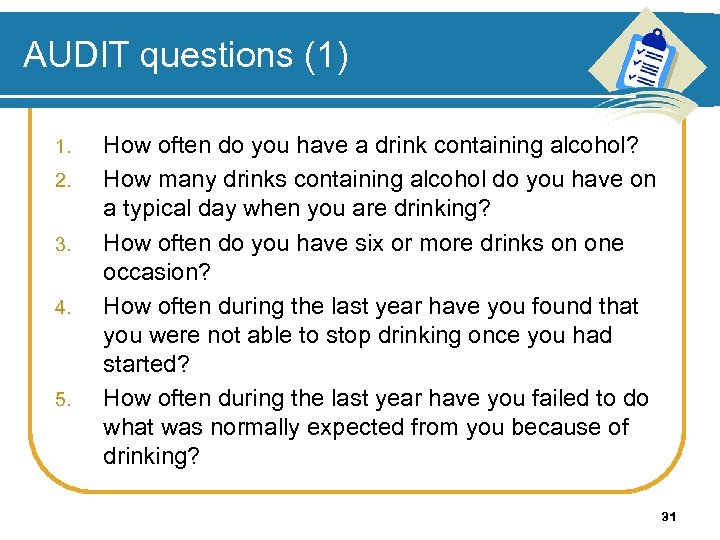 AUDIT questions (1)

1. How often do you have a drink containing alcohol?
2. How many drinks containing alcohol do you have on a typical day when you are drinking?
3. How often do you have six or more drinks on one occasion?
4. How often during the last year have you found that you were not able to stop drinking once you had started?
5. How often during the last year have you failed to do what was normally expected from you because of drinking?

31